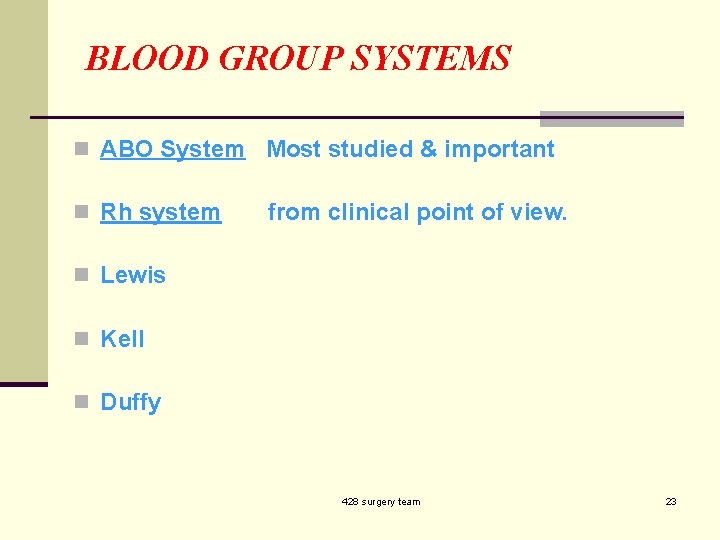 BLOOD GROUP SYSTEMS

ABO System Most studied & important

Rh system from clinical point of view.

Lewis

Kell

Duffy

428 surgery team

23